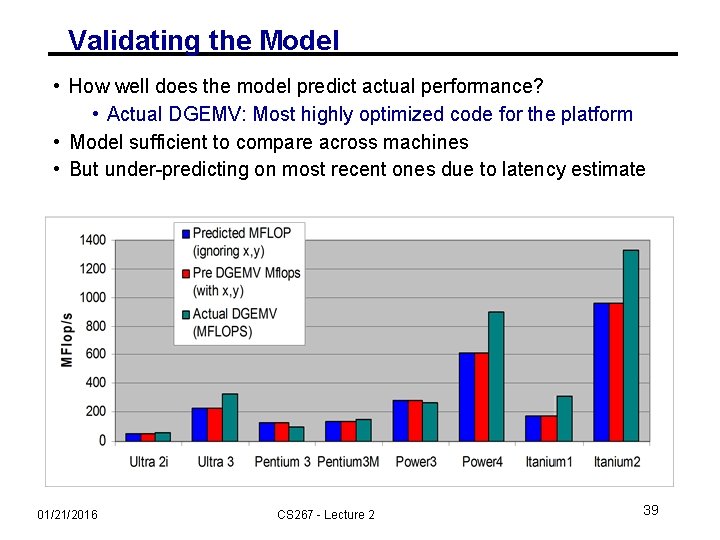 Validating the Model

• How well does the model predict actual performance?
• Actual DGEMV: Most highly optimized code for the platform
• Model sufficient to compare across machines
• But under-predicting on most recent ones due to latency estimate

Predicted MFLOP (ignoring x,y)
Pre DGEMV Mflops (with x,y)
Actual DGEMV (MFLOPS)

MFlop/s

1400
1200
1000
800
600
400
200
0

Ultra 2i
Ultra 3
Pentium 3
Pentium3M
Power3
Power4
Itanium1
Itanium2

01/21/2016

CS267 - Lecture 2

39